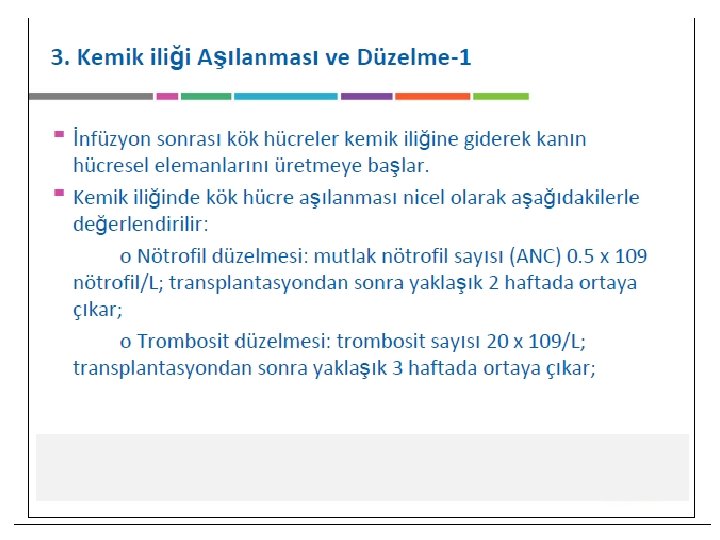 3. Kemik iliği Aşılanması ve Düzelme-1

İnfüzyon sonrası kök hücreler kemik iliğine giderek kanın hücresel elemanlarını üretmeye başlar.

Kemik iliğinde kök hücre aşılanması nicel olarak aşağıdakilerle değerlendirilir:

o Nötrofil düzelmesi: mutlak nötrofil sayısı (ANC) 0.5 x 109 nötrofil/L; transplantasyondan sonra yaklaşık 2 haftada ortaya çıkar;

o Trombosit düzelmesi: trombosit sayısı 20 x 109/L; transplantasyondan sonra yaklaşık 3 haftada ortaya çıkar;